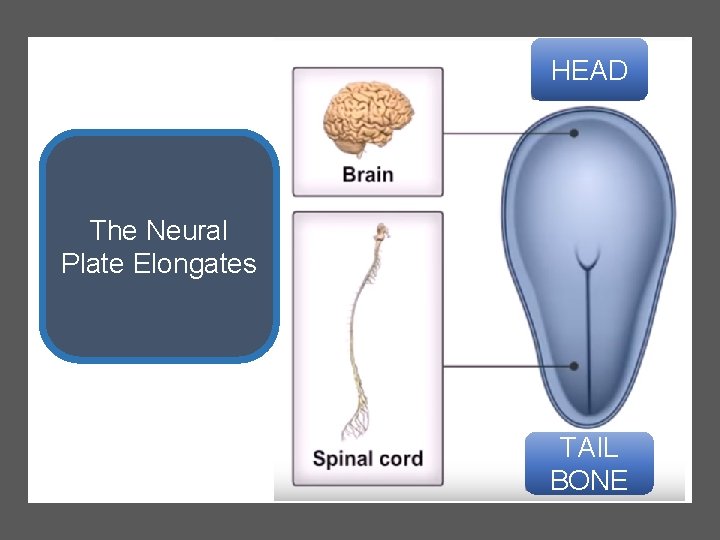 The Neural Plate Elongates

Brain

Spinal cord

HEAD

TAIL BONE